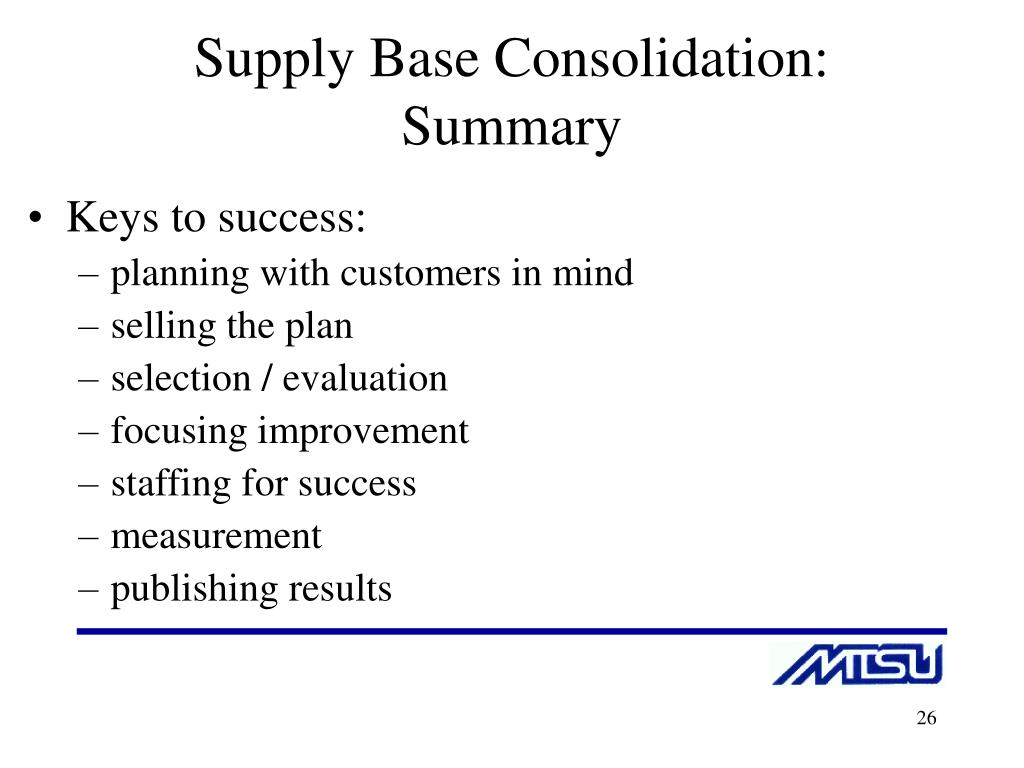 Supply Base Consolidation: Summary

• Keys to success:
– planning with customers in mind
– selling the plan
– selection / evaluation
– focusing improvement
– staffing for success
– measurement
– publishing results

MTSU

26